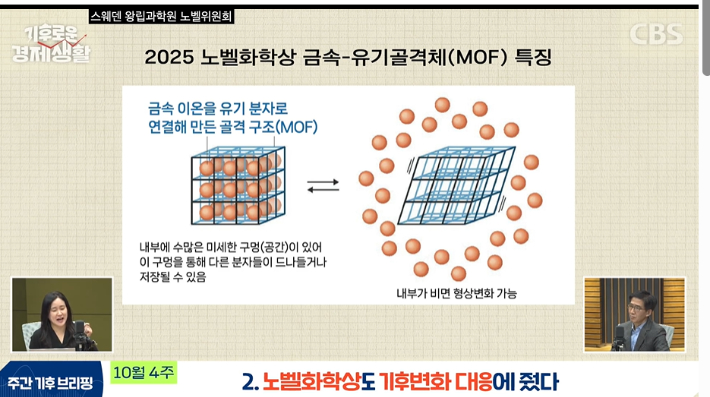 스웨덴 왕립과학원 노벨위원회

기후로운 경제생활

CBS

2025 노벨화학상 금속-유기골격체(MOF) 특징

금속 이온을 유기 분자로 연결해 만든 골격 구조(MOF)

내부에 수많은 미세한 구멍(공간)이 있어 이 구멍을 통해 다른 분자들이 드나들거나 저장될 수 있음

내부가 비면 형상변화 가능

주간 기후 브리핑

10월 4주

2. 노벨화학상도 기후변화 대응에 줬다